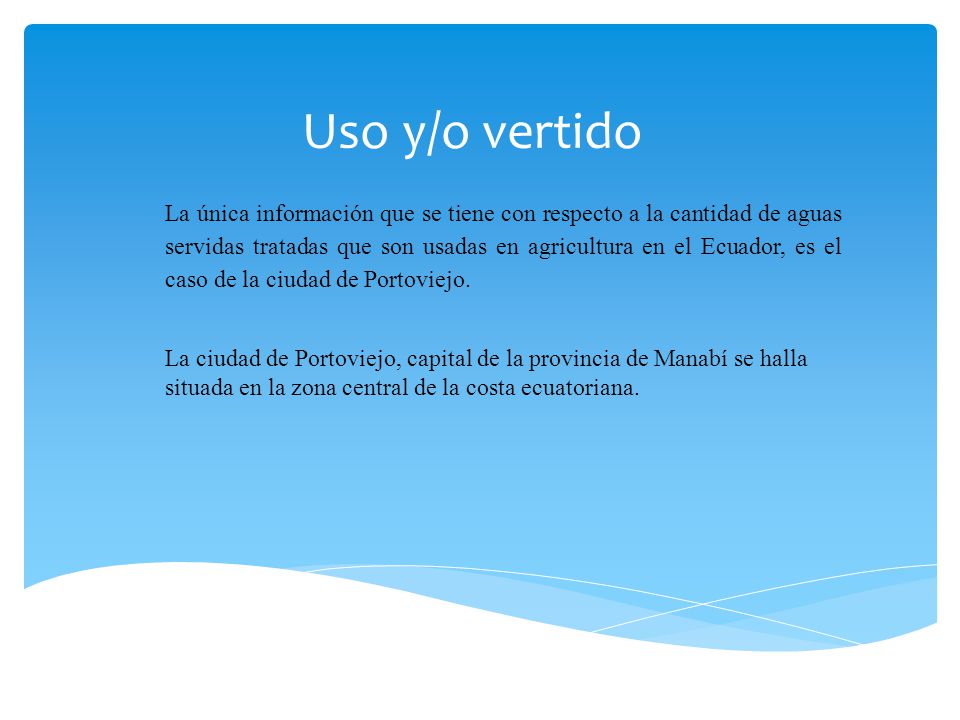 Uso y/o vertido

La única información que se tiene con respecto a la cantidad de aguas servidas tratadas que son usadas en agricultura en el Ecuador, es el caso de la ciudad de Portoviejo.

La ciudad de Portoviejo, capital de la provincia de Manabí se halla situada en la zona central de la costa ecuatoriana.